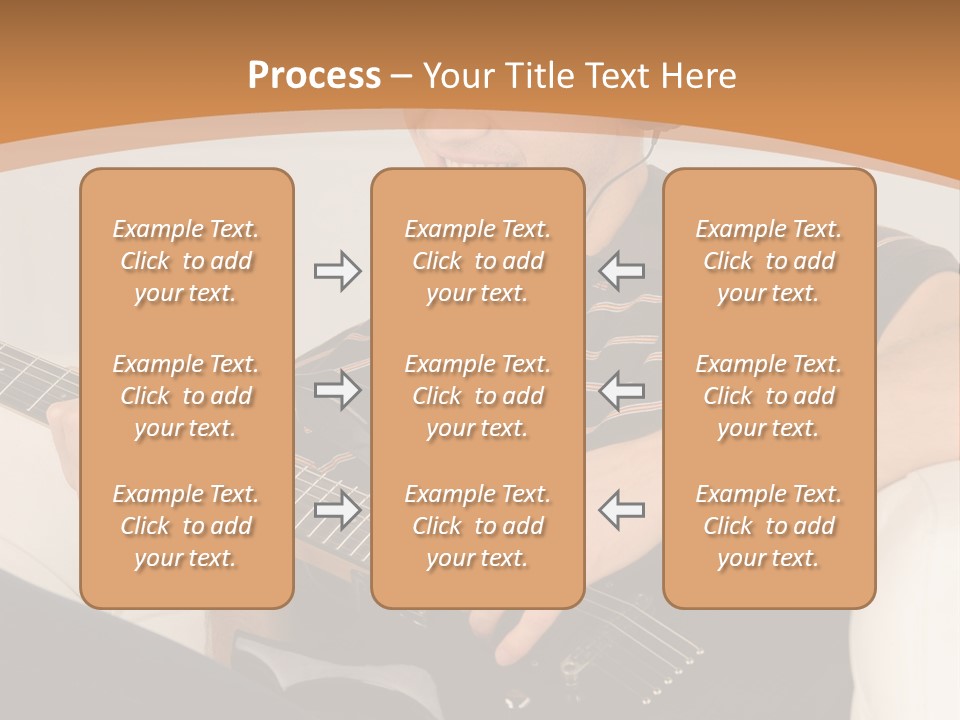 Process – Your Title Text Here

Example Text. Click to add your text.

Example Text. Click to add your text.

Example Text. Click to add your text.

Example Text. Click to add your text.

Example Text. Click to add your text.

Example Text. Click to add your text.

Example Text. Click to add your text.

Example Text. Click to add your text.

Example Text. Click to add your text.